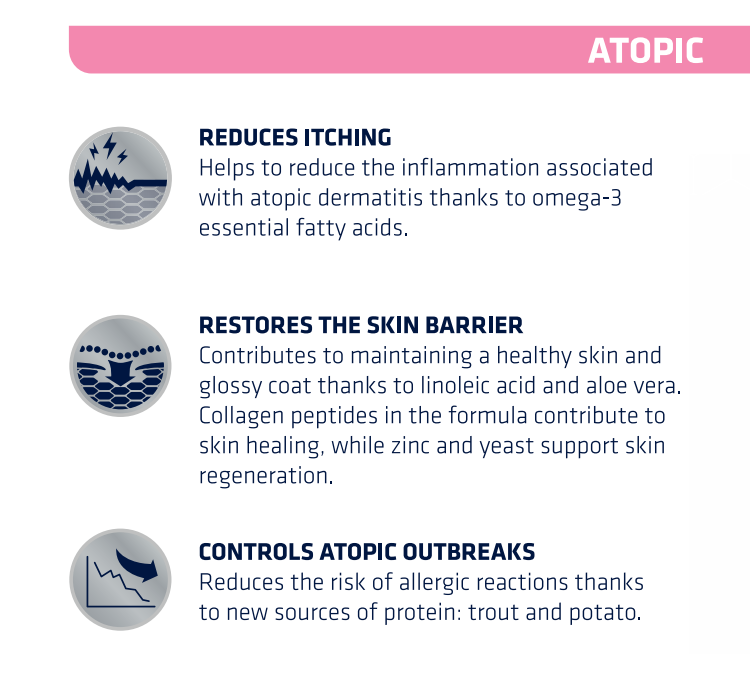 ATOPIC

REDUCES ITCHING
Helps to reduce the inflammation associated with atopic dermatitis thanks to omega-3 essential fatty acids.

RESTORES THE SKIN BARRIER
Contributes to maintaining a healthy skin and glossy coat thanks to linoleic acid and aloe vera. Collagen peptides in the formula contribute to skin healing, while zinc and yeast support skin regeneration.

CONTROLS ATOPIC OUTBREAKS
Reduces the risk of allergic reactions thanks to new sources of protein: trout and potato.